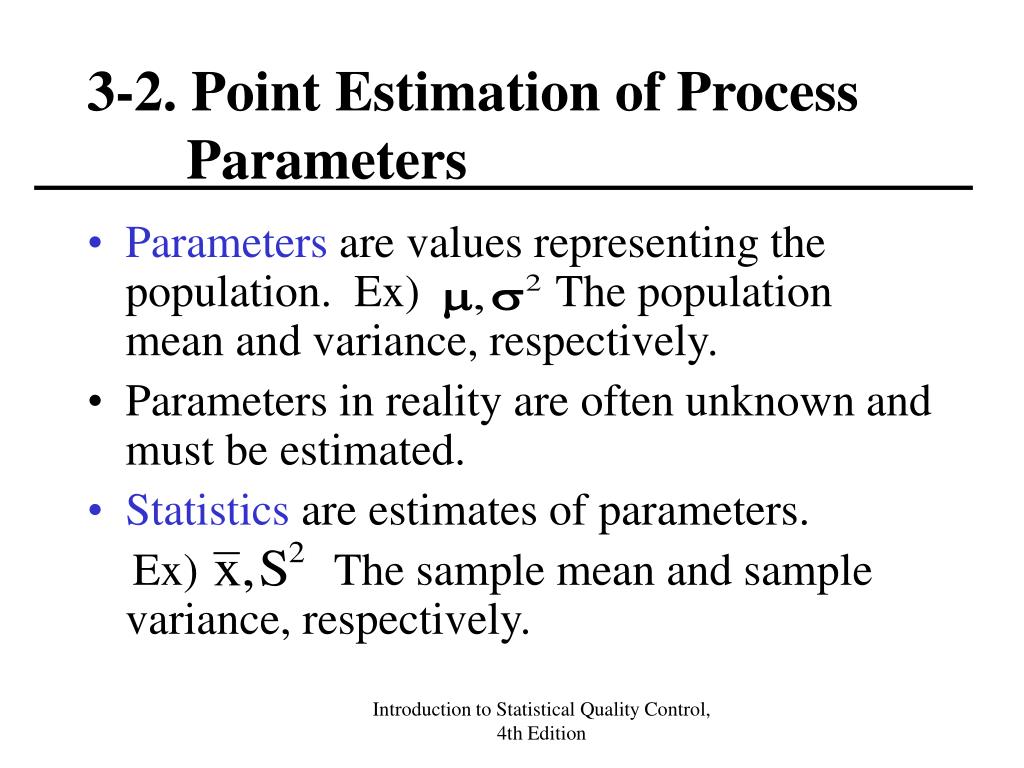 3-2. Point Estimation of Process Parameters

• Parameters are values representing the population. Ex) $\mu, \sigma^2$ The population mean and variance, respectively.

• Parameters in reality are often unknown and must be estimated.

• Statistics are estimates of parameters.

Ex) $\bar{x}, S^2$ The sample mean and sample variance, respectively.

Introduction to Statistical Quality Control, 4th Edition